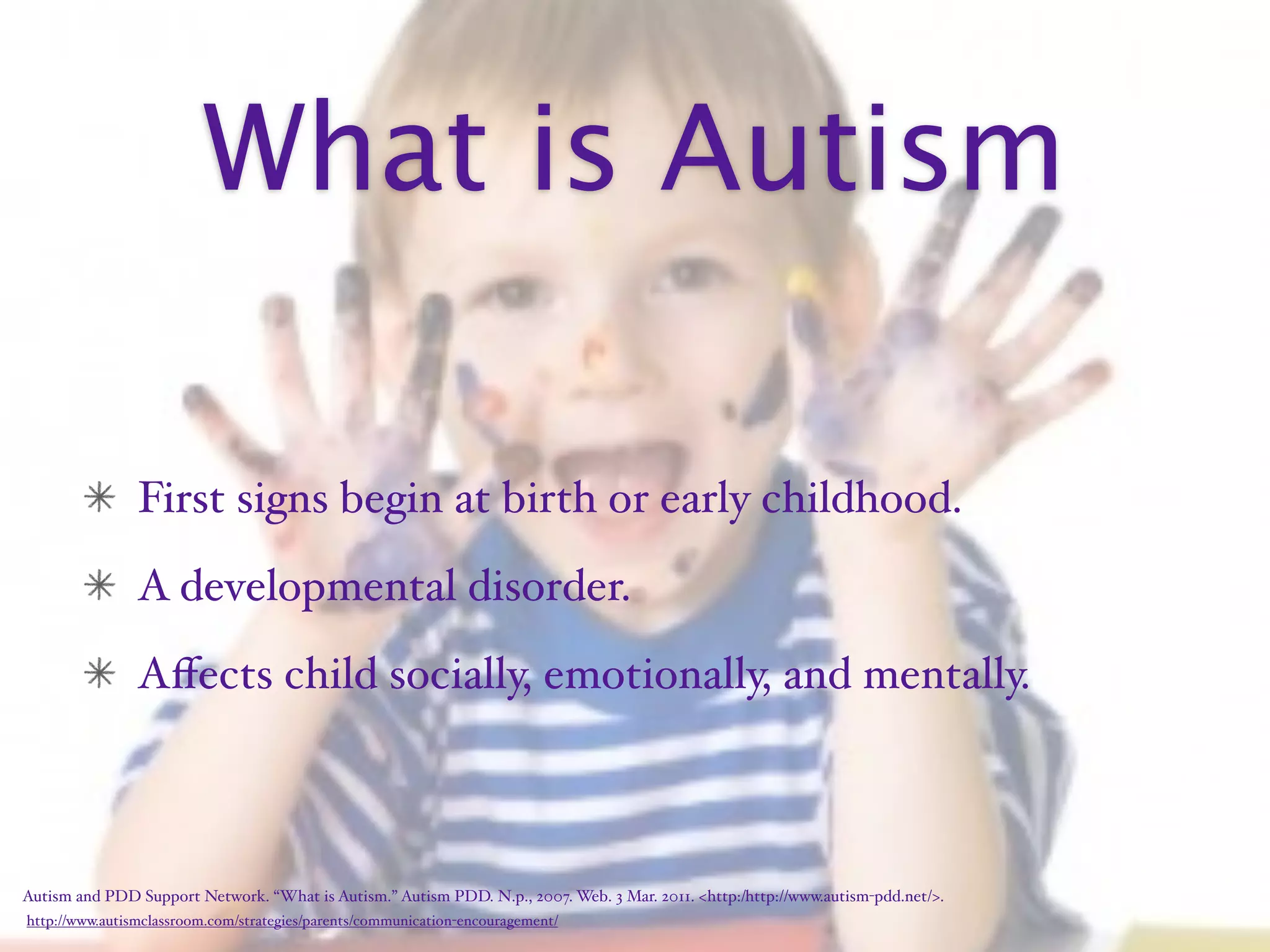 What is Autism

✳ First signs begin at birth or early childhood.

✳ A developmental disorder.

✳ Affects child socially, emotionally, and mentally.

Autism and PDD Support Network. “What is Autism.” Autism PDD. N.p., 2007. Web. 3 Mar. 2011. <http:/http://www.autism-pdd.net/>.

http://www.autismclassroom.com/strategies/parents/communication-encouragement/